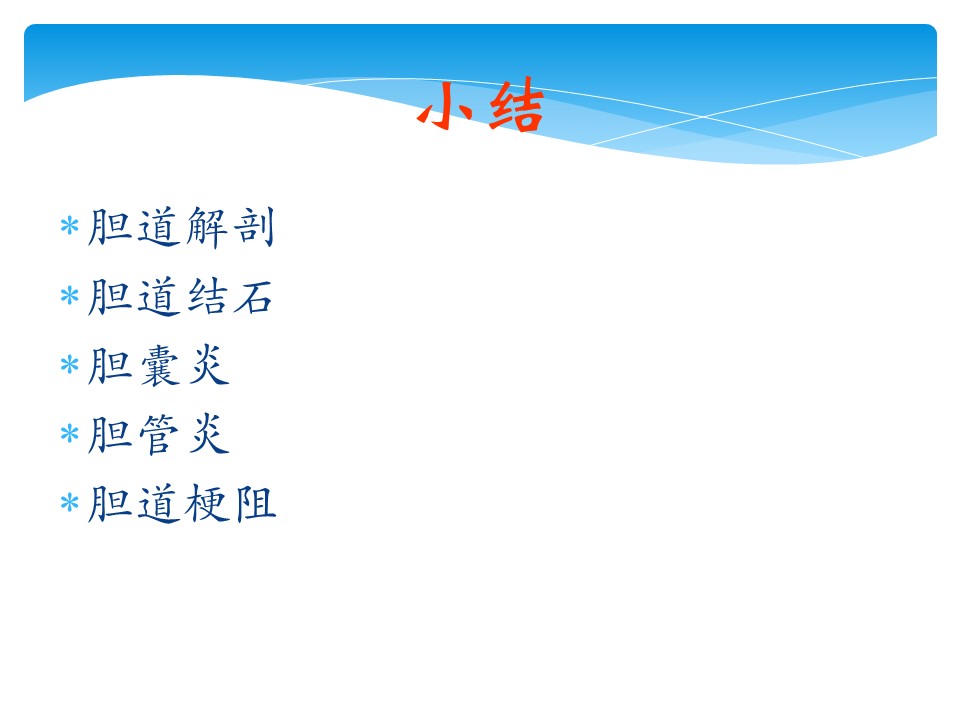 小结

* 胆道解剖
* 胆道结石
* 胆囊炎
* 胆管炎
* 胆道梗阻